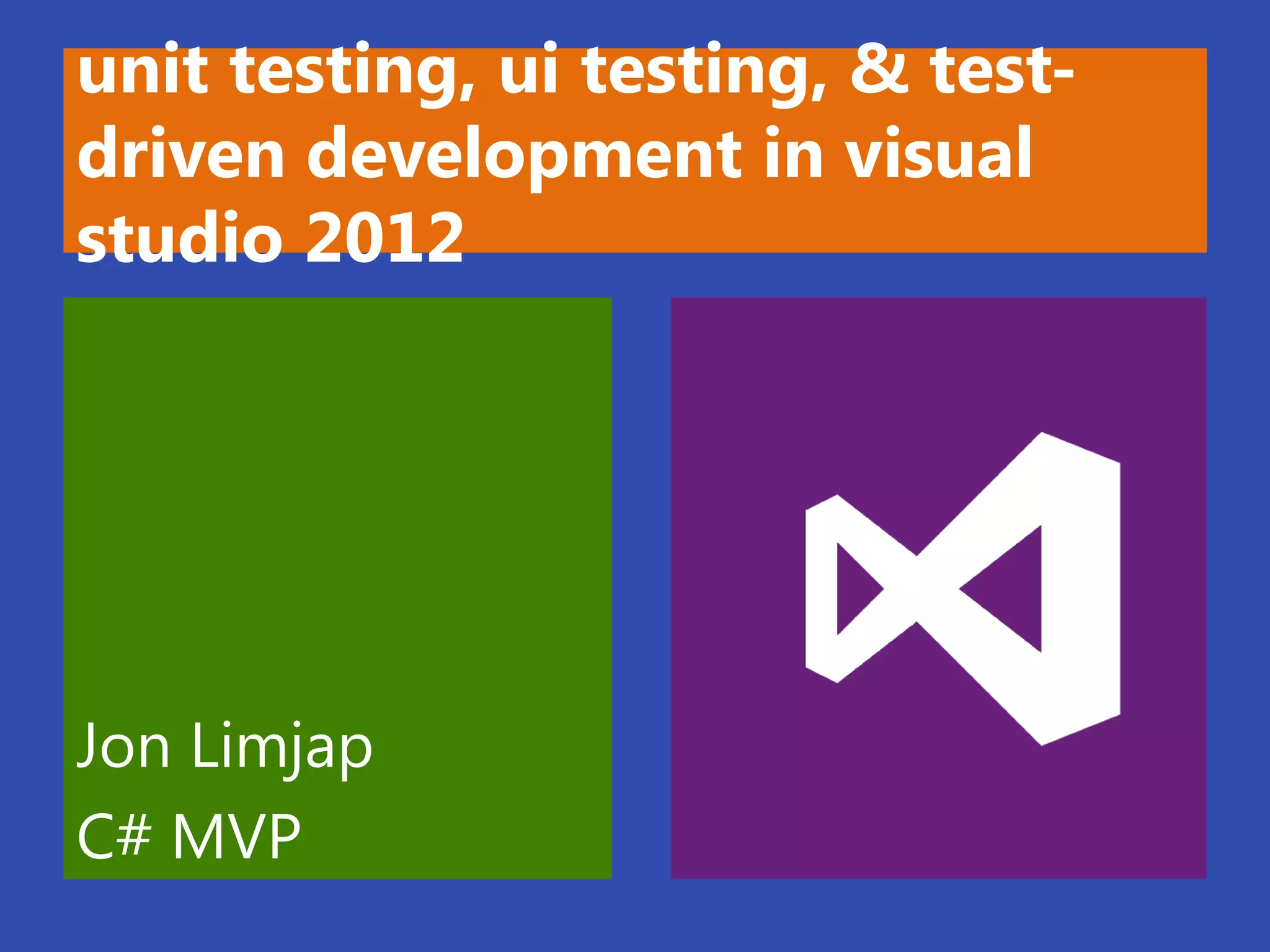 unit testing, ui testing, & test-driven development in visual studio 2012

Jon Limjap
C# MVP